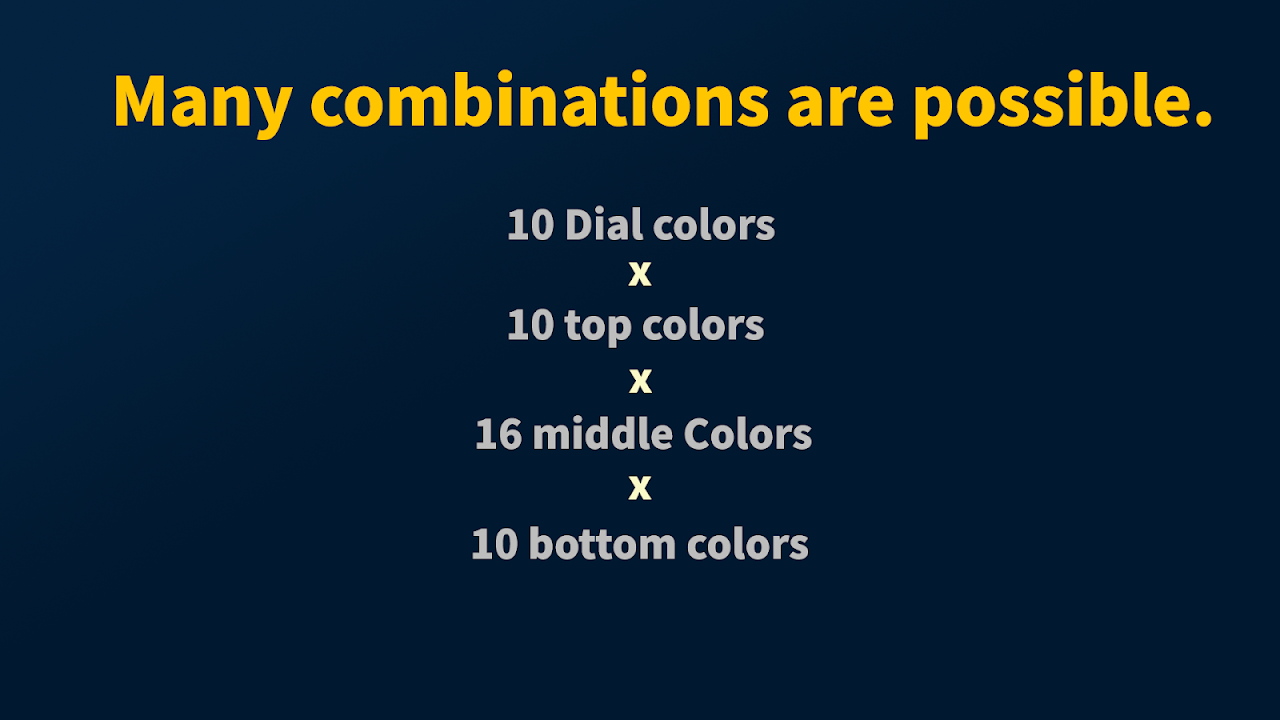 Many combinations are possible.

10 Dial colors
x
10 top colors
x
16 middle Colors
x
10 bottom colors